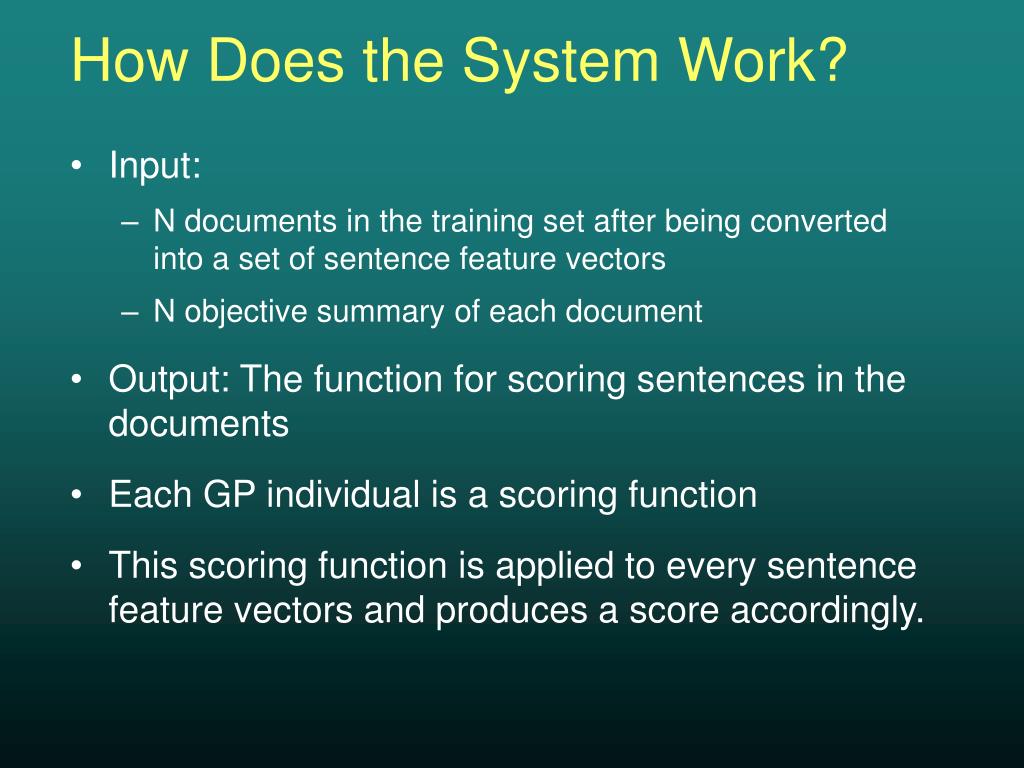 How Does the System Work?

• Input:
– N documents in the training set after being converted into a set of sentence feature vectors
– N objective summary of each document

• Output: The function for scoring sentences in the documents

• Each GP individual is a scoring function

• This scoring function is applied to every sentence feature vectors and produces a score accordingly.